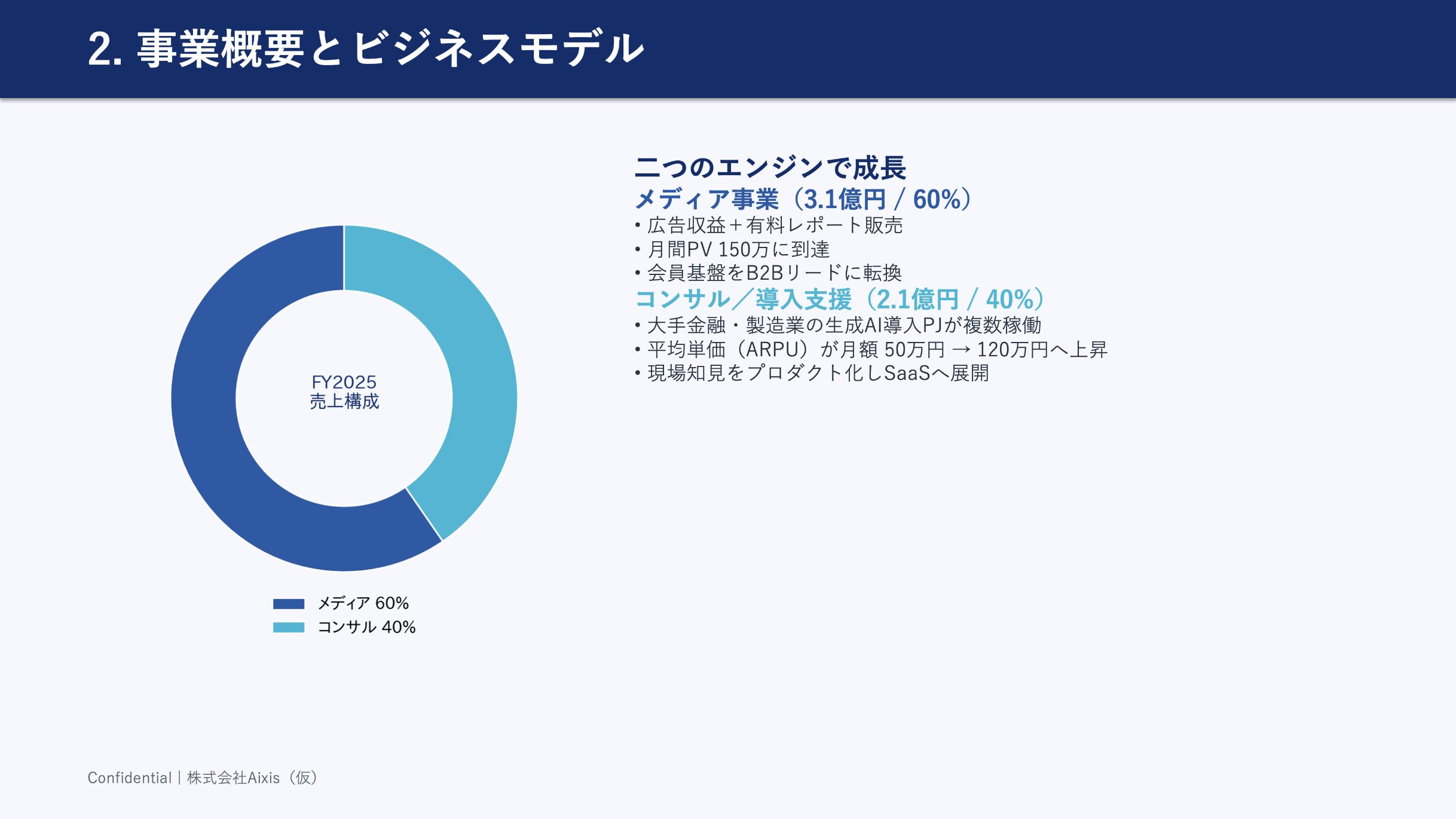 2. 事業概要とビジネスモデル

FY2025
売上構成

メディア 60%
コンサル 40%

二つのエンジンで成長

メディア事業（3.1億円 / 60%）
• 広告収益＋有料レポート販売
• 月間PV 150万に到達
• 会員基盤をB2Bリードに転換

コンサル／導入支援（2.1億円 / 40%）
• 大手金融・製造業の生成AI導入PJが複数稼働
• 平均単価（ARPU）が月額 50万円 → 120万円へ上昇
• 現場知見をプロダクト化しSaaSへ展開

Confidential | 株式会社Aixis（仮）